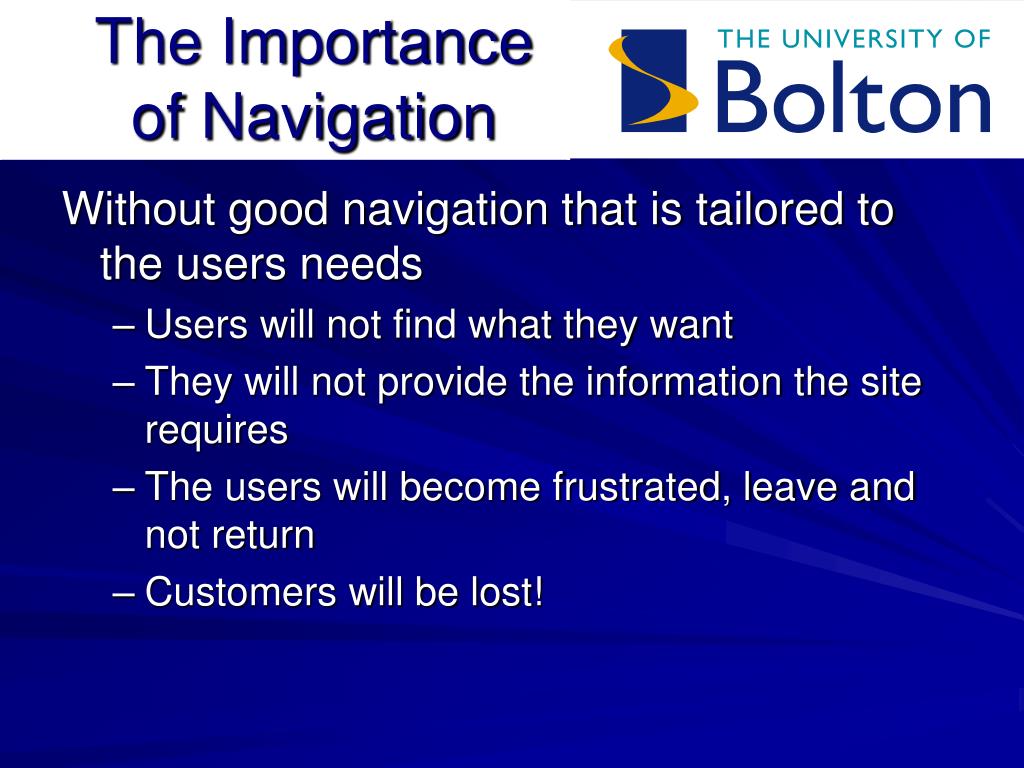 The Importance of Navigation

THE UNIVERSITY OF Bolton

Without good navigation that is tailored to the users needs

– Users will not find what they want

– They will not provide the information the site requires

– The users will become frustrated, leave and not return

– Customers will be lost!